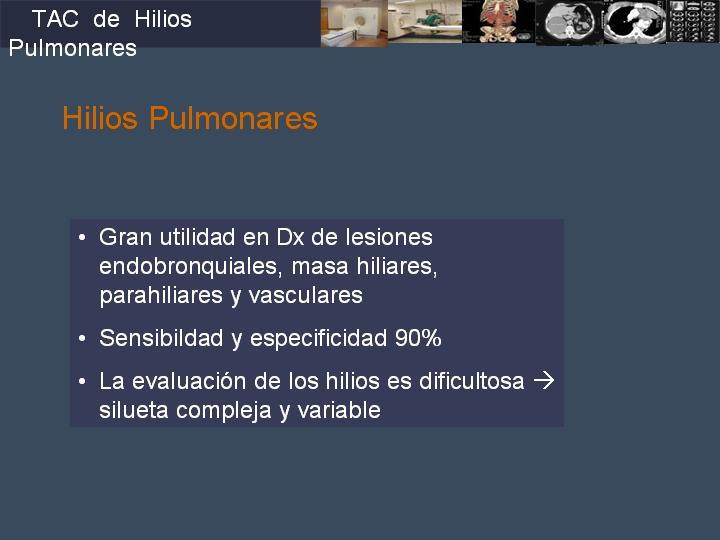 TAC de Hilios Pulmonares

Hilios Pulmonares

• Gran utilidad en Dx de lesiones endobronquiales, masa hiliares, parahiliares y vasculares
• Sensibildad y especificidad 90%
• La evaluación de los hilios es dificultosa → silueta compleja y variable